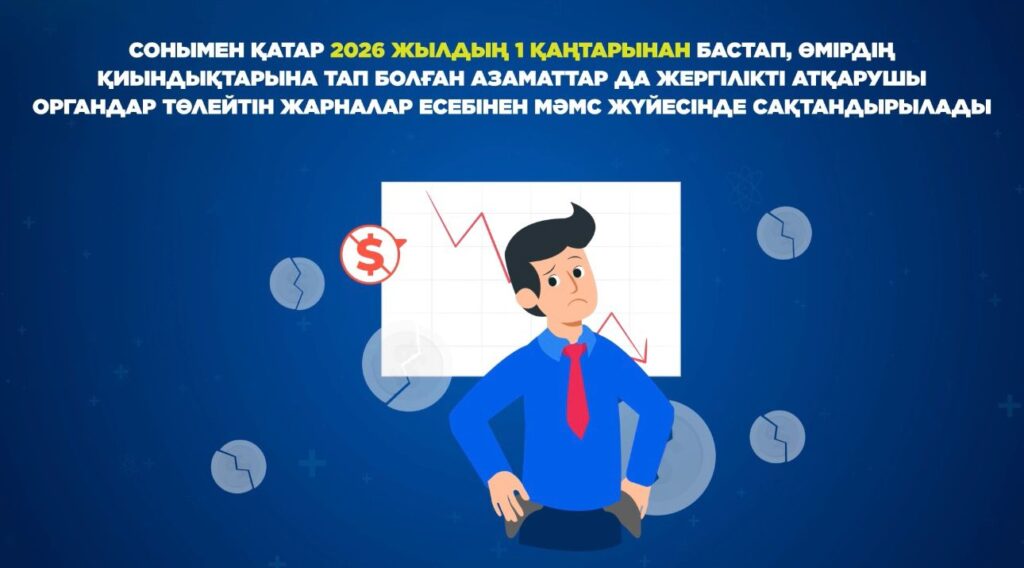 СОНЫМЕН ҚАТАР 2026 ЖЫЛДЫҢ 1 ҚАҢТАРЫНАН БАСТАП, ӨМІРДІҢ ҚИЫНДЫҚТАРЫНА ТАП БОЛҒАН АЗАМАТТАР ДА ЖЕРГІЛІКТІ АТҚАРУШЫ ОРГАНДАР ТӨЛЕЙТІН ЖАРНАЛАР ЕСЕБІНЕН МӘМС ЖҮЙЕСІНДЕ САҚТАНДЫРЫЛАДЫ

$